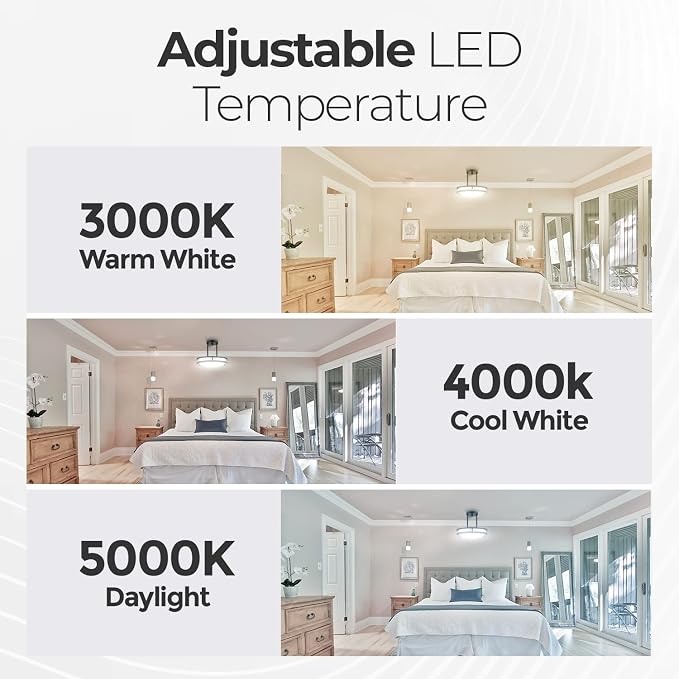 Adjustable LED Temperature

3000K
Warm White

4000k
Cool White

5000K
Daylight